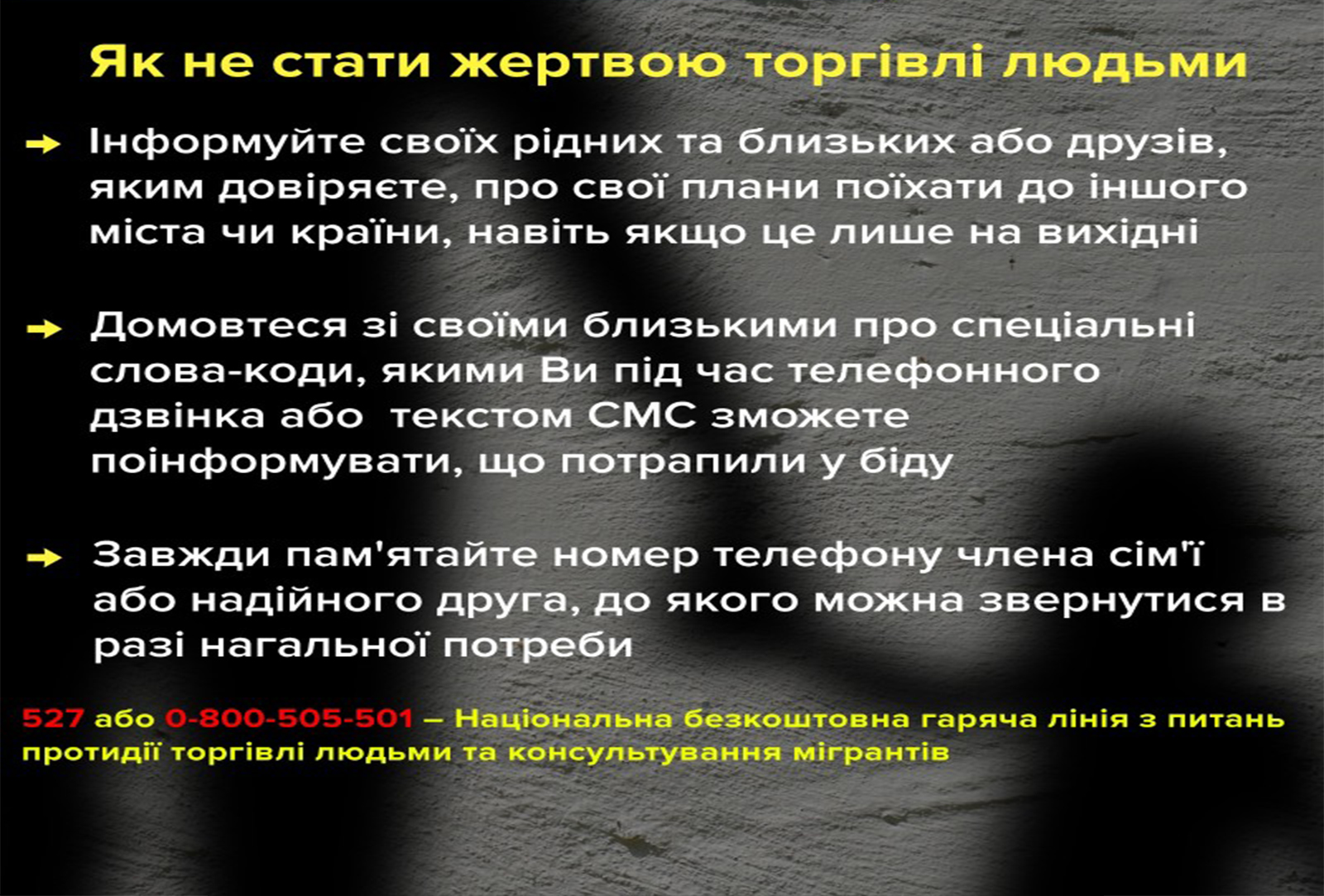 Як не стати жертвою торгівлі людьми

→ Інформуйте своїх рідних та близьких або друзів, яким довіряєте, про свої плани поїхати до іншого міста чи країни, навіть якщо це лише на вихідні

→ Домовтеся зі своїми близькими про спеціальні слова-коди, якими Ви під час телефонного дзвінка або текстом СМС зможете поінформувати, що потрапили у біду

→ Завжди пам'ятайте номер телефону члена сім'ї або надійного друга, до якого можна звернутися в разі нагальної потреби

527 або 0-800-505-501 – Національна безкоштовна гаряча лінія з питань протидії торгівлі людьми та консультування мігрантів